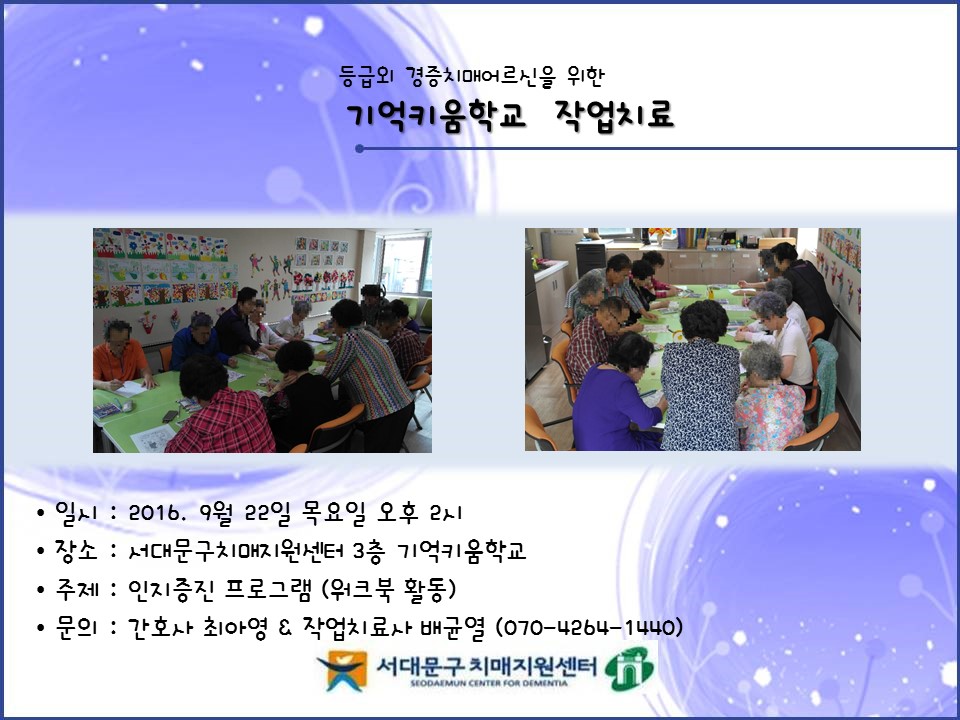 등급외 경증치매어르신을 위한
기억키움학교 작업치료

• 일시 : 2016. 9월 22일 목요일 오후 2시
• 장소 : 서대문구치매지원센터 3층 기억키움학교
• 주제 : 인지증진 프로그램 (워크북 활동)
• 문의 : 간호사 최아영 & 작업치료사 배균열 (070-4264-1440)

서대문구 치매지원센터
SEODAEMUN CENTER FOR DEMENTIA